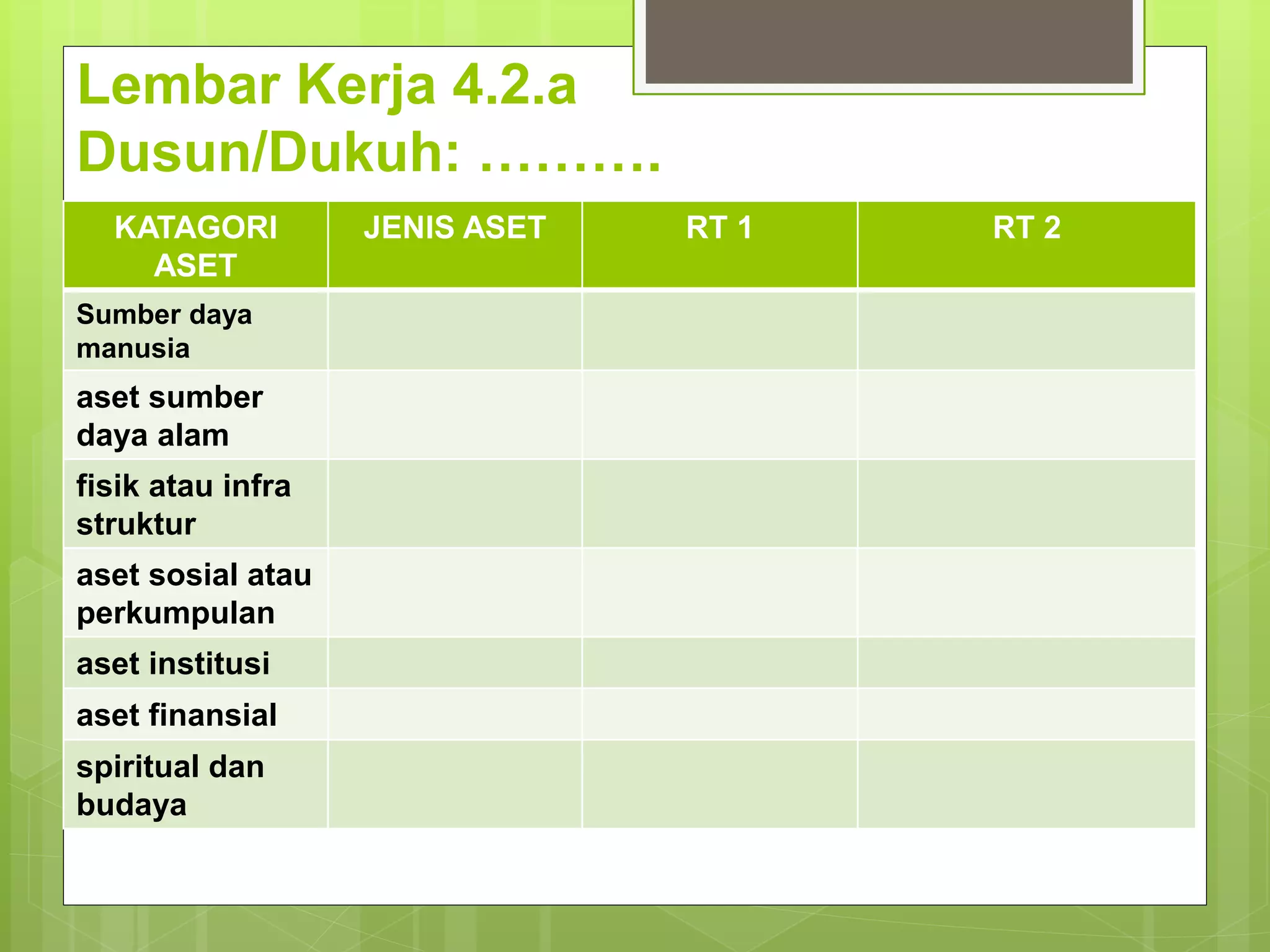 Lembar Kerja 4.2.a
Dusun/Dukuh: ……….

| KATAGORI ASET | JENIS ASET | RT 1 | RT 2 |
|---|---|---|---|
| Sumber daya manusia | | | |
| aset sumber daya alam | | | |
| fisik atau infra struktur | | | |
| aset sosial atau perkumpulan | | | |
| aset institusi | | | |
| aset finansial | | | |
| spiritual dan budaya | | | |